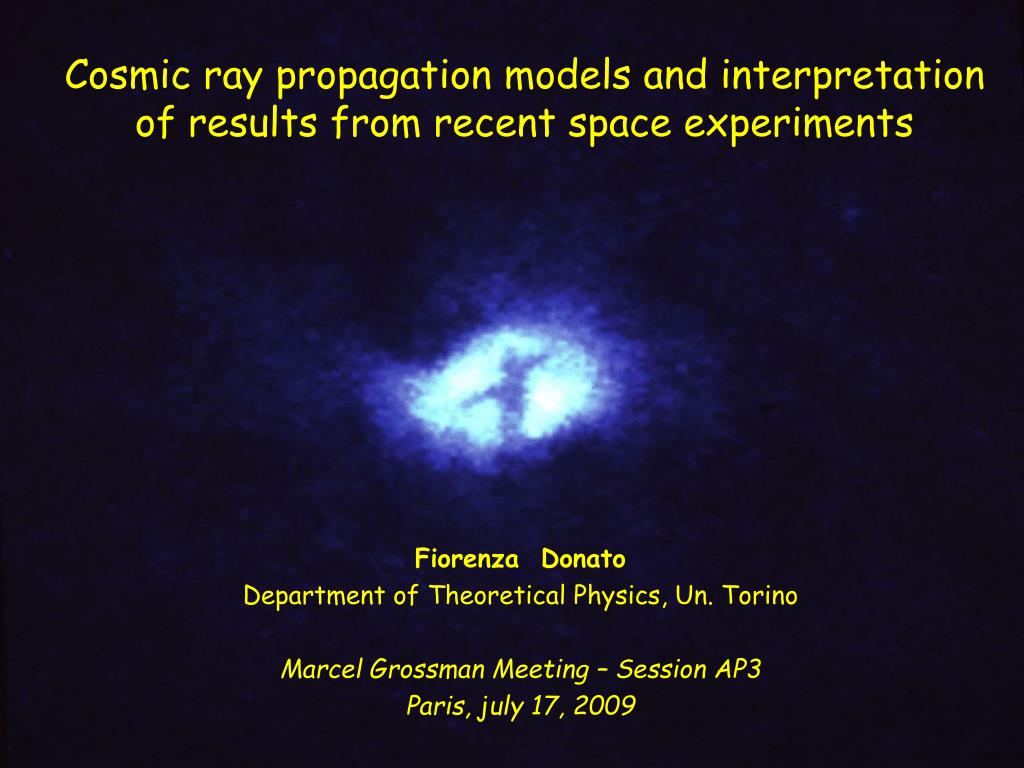 Cosmic ray propagation models and interpretation of results from recent space experiments

Fiorenza Donato
Department of Theoretical Physics, Un. Torino

Marcel Grossman Meeting – Session AP3
Paris, july 17, 2009